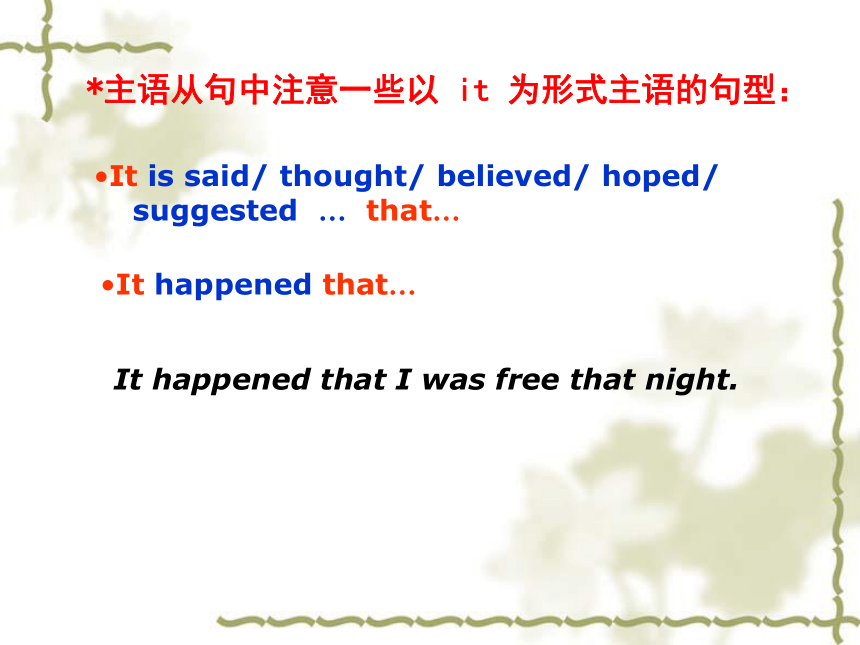 *主语从句中注意一些以 it 为形式主语的句型：

•It is said/ thought/ believed/ hoped/ suggested … that…

•It happened that…

It happened that I was free that night.